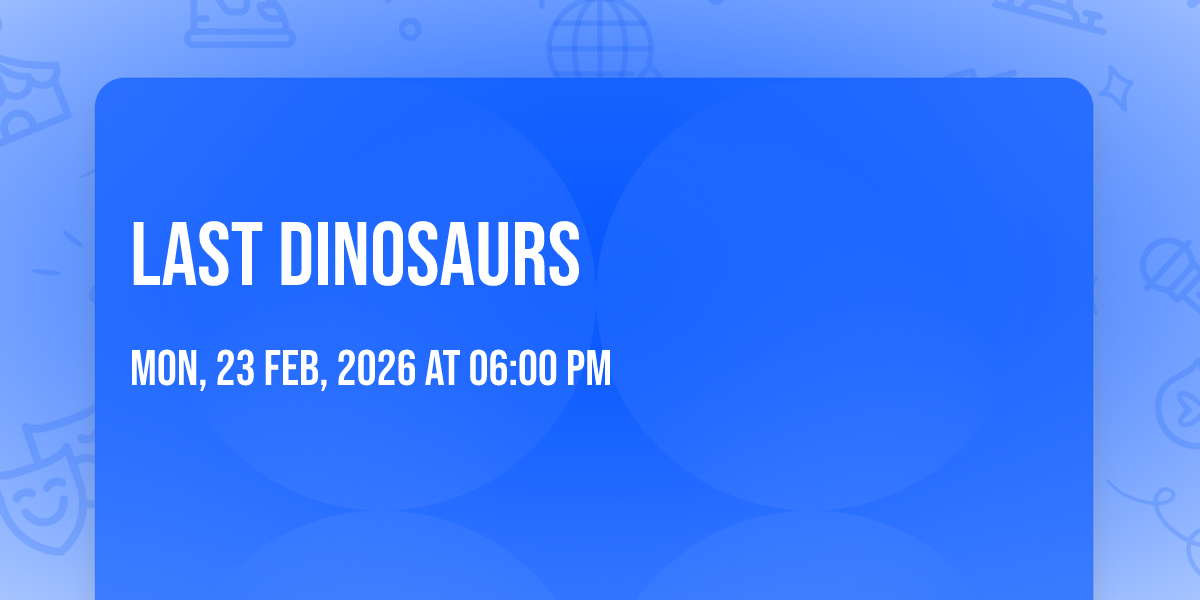 LAST DINOSAURS

MON, 23 FEB, 2026 AT 06:00 PM